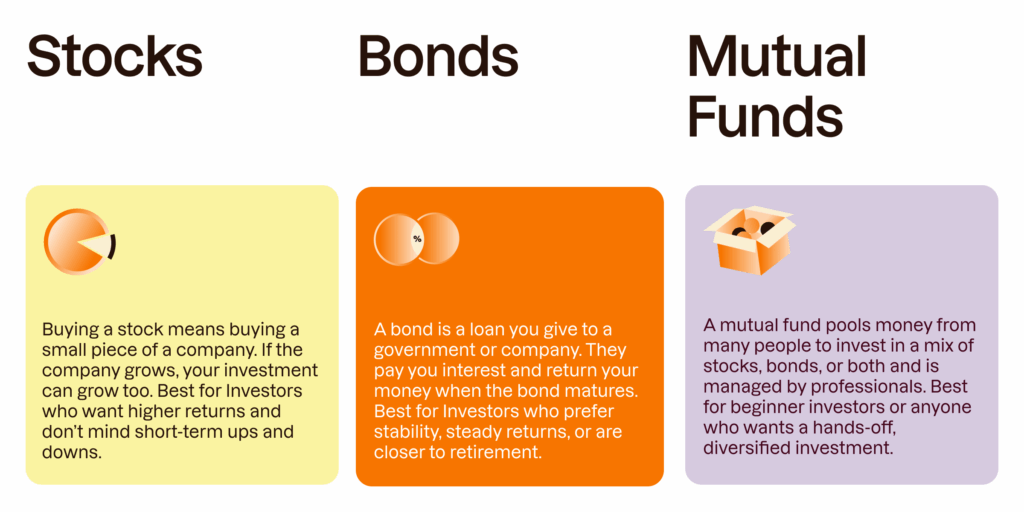 Stocks

Buying a stock means buying a small piece of a company. If the company grows, your investment can grow too. Best for Investors who want higher returns and don't mind short-term ups and downs.

Bonds

%

A bond is a loan you give to a government or company. They pay you interest and return your money when the bond matures. Best for Investors who prefer stability, steady returns, or are closer to retirement.

Mutual Funds

A mutual fund pools money from many people to invest in a mix of stocks, bonds, or both and is managed by professionals. Best for beginner investors or anyone who wants a hands-off, diversified investment.